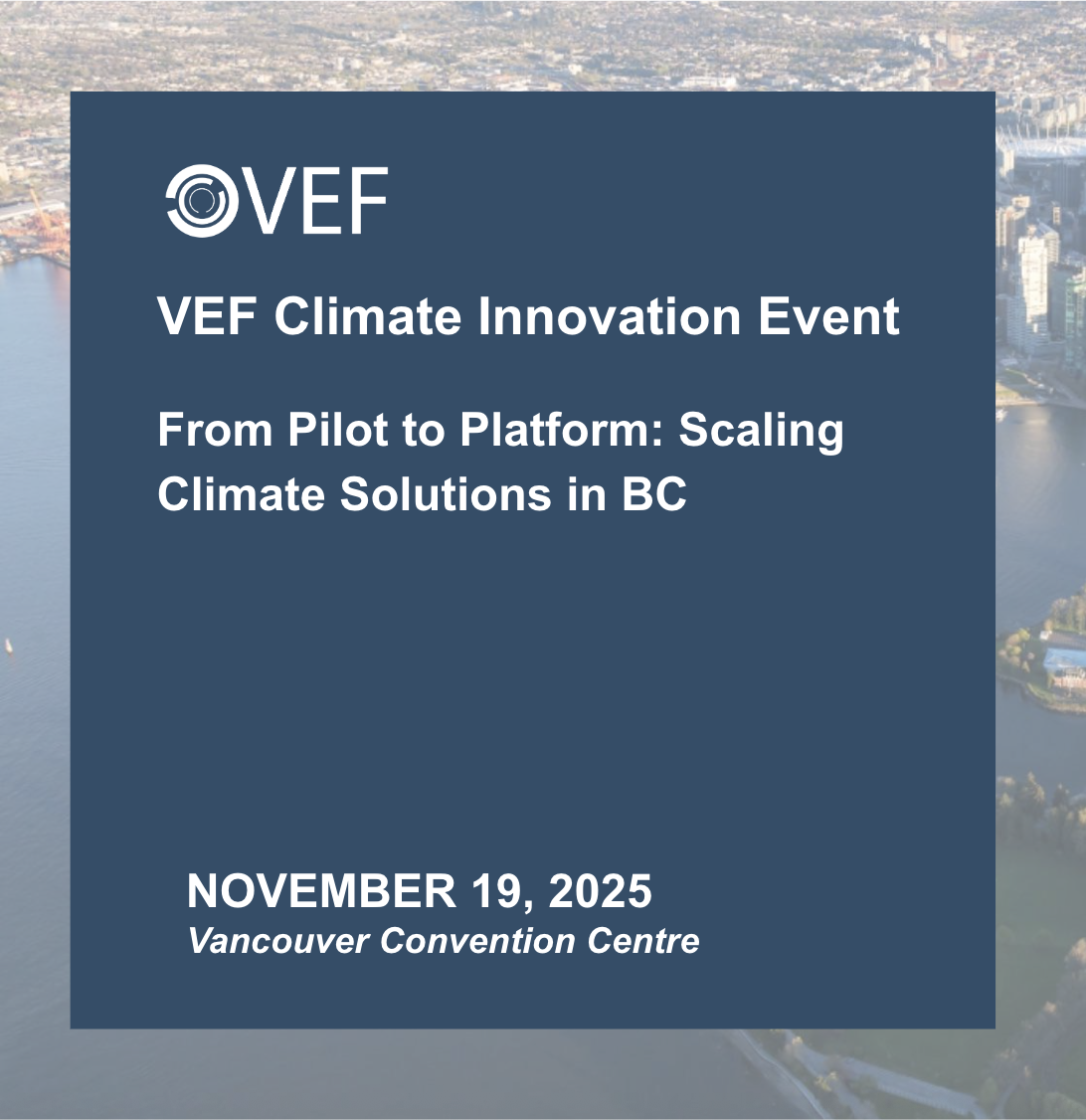 VEF

VEF Climate Innovation Event

From Pilot to Platform: Scaling Climate Solutions in BC

NOVEMBER 19, 2025
Vancouver Convention Centre